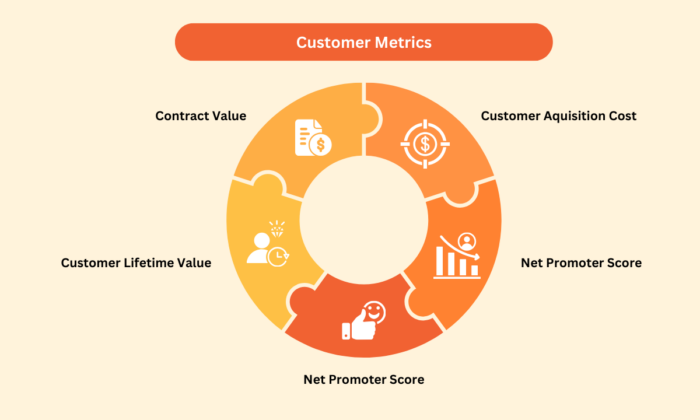 Customer Metrics

Contract Value

Customer Aquisition Cost

Customer Lifetime Value

Net Promoter Score

Net Promoter Score